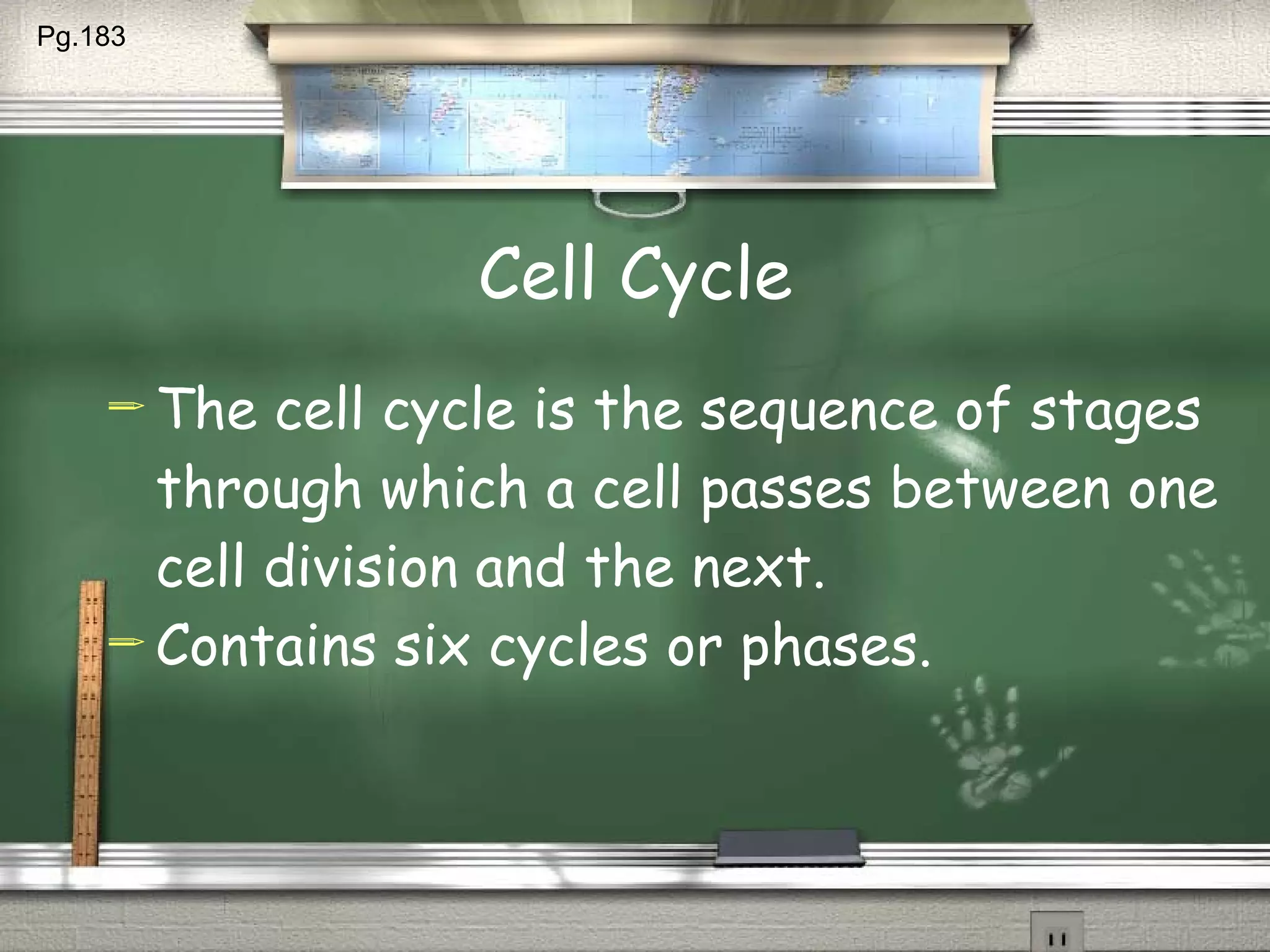 Pg.183

Cell Cycle

The cell cycle is the sequence of stages through which a cell passes between one cell division and the next.

Contains six cycles or phases.